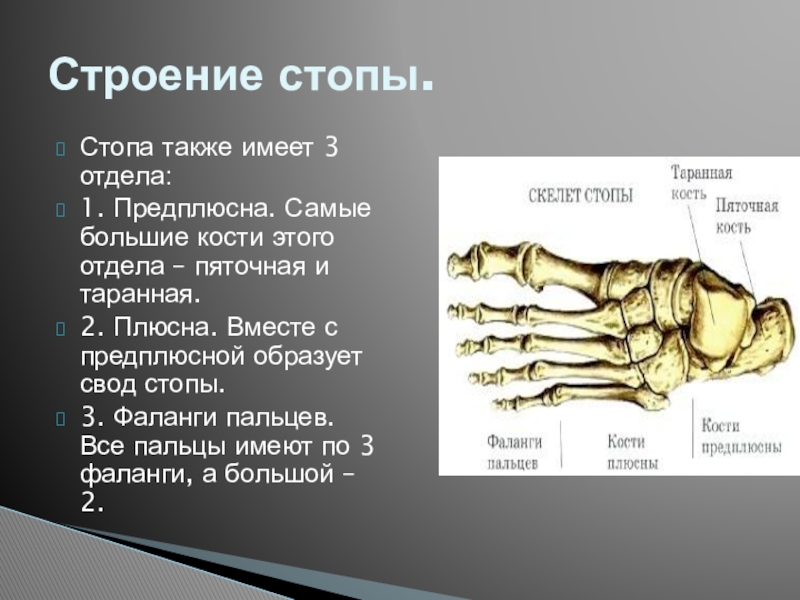 Строение стопы.

Стопа также имеет 3 отдела:

1. Предплюсна. Самые большие кости этого отдела – пяточная и таранная.

2. Плюсна. Вместе с предплюсной образует свод стопы.

3. Фаланги пальцев. Все пальцы имеют по 3 фаланги, а большой – 2.

СКЕЛЕТ СТОПЫ

Таранная кость

Пяточная кость

Фаланги пальцев

Кости плюсны

Кости предплюсны